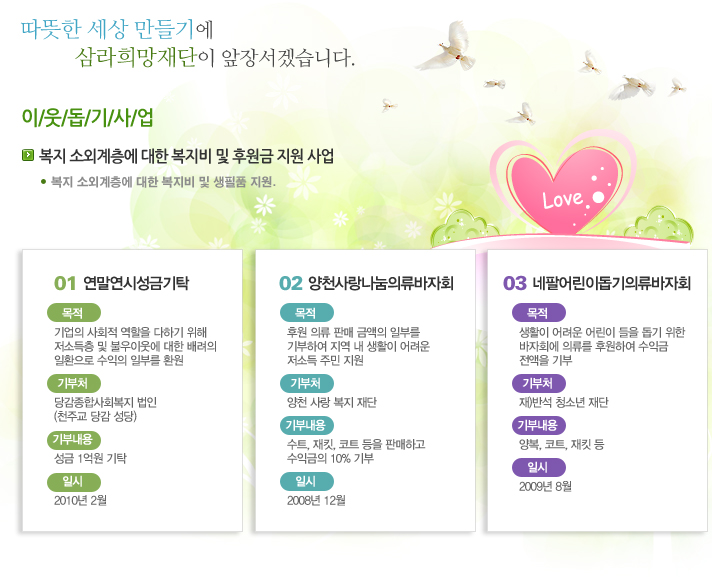 따뜻한 세상 만들기에
삼라희망재단이 앞장서겠습니다.

이/웃/돕/기/사/업

복지 소외계층에 대한 복지비 및 후원금 지원 사업

• 복지 소외계층에 대한 복지비 및 생필품 지원.

Love

01 연말연시성금기탁

목적
기업의 사회적 역할을 다하기 위해 저소득층 및 불우이웃에 대한 배려의 일환으로 수익의 일부를 환원

기부처
당감종합사회복지 법인 (천주교 당감 성당)

기부내용
성금 1억원 기탁

일시
2010년 2월

02 양천사랑나눔의류바자회

목적
후원 의류 판매 금액의 일부를 기부하여 지역 내 생활이 어려운 저소득 주민 지원

기부처
양천 사랑 복지 재단

기부내용
수트, 재킷, 코트 등을 판매하고 수익금의 10% 기부

일시
2008년 12월

03 네팔어린이돕기의류바자회

목적
생활이 어려운 어린이 들을 돕기 위한 바자회에 의류를 후원하여 수익금 전액을 기부

기부처
재)반석 청소년 재단

기부내용
양복, 코트, 재킷 등

일시
2009년 8월